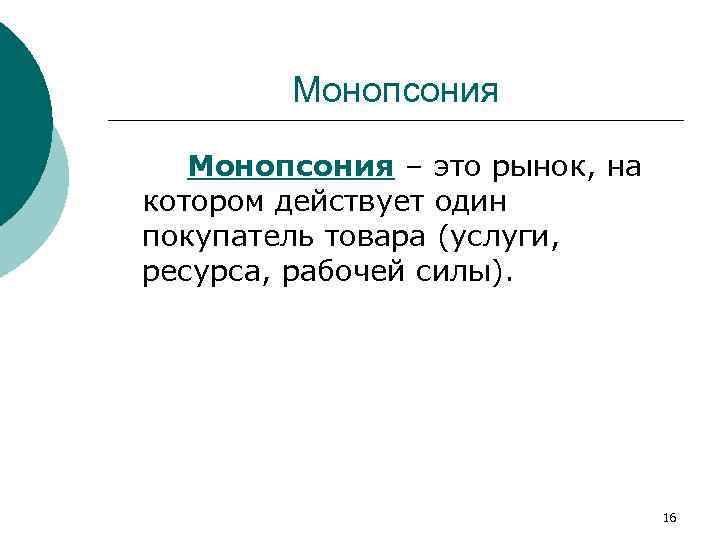 Монопсония

Монопсония – это рынок, на котором действует один покупатель товара (услуги, ресурса, рабочей силы).

16